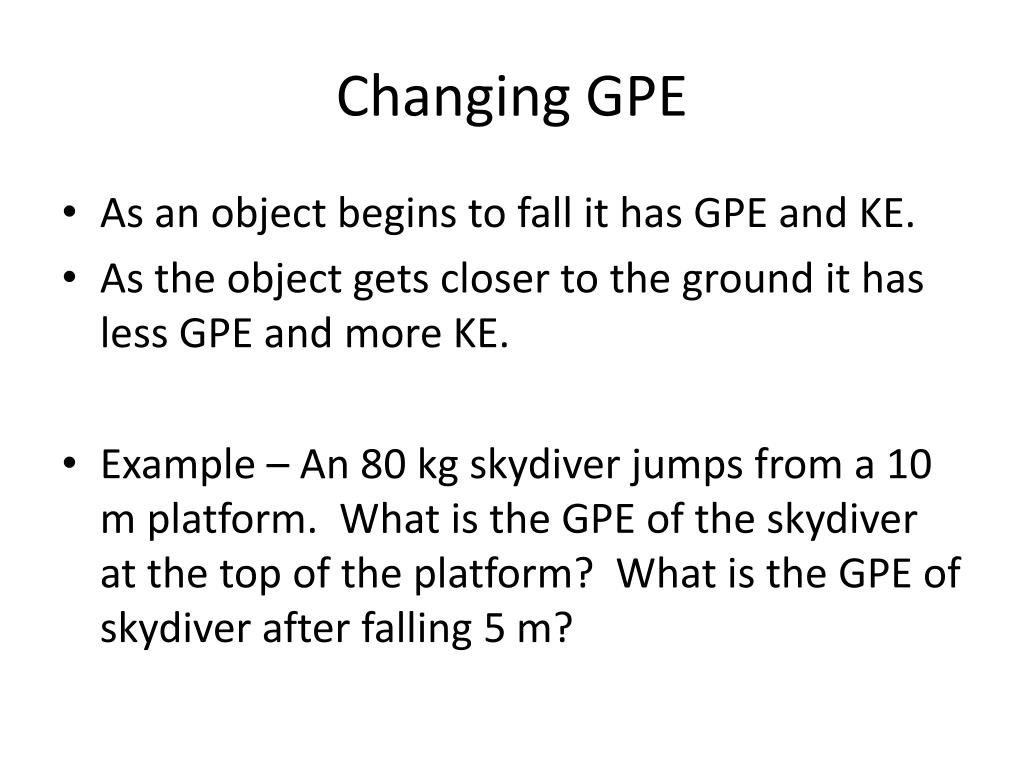 Changing GPE

• As an object begins to fall it has GPE and KE.
• As the object gets closer to the ground it has less GPE and more KE.

• Example – An 80 kg skydiver jumps from a 10 m platform. What is the GPE of the skydiver at the top of the platform? What is the GPE of skydiver after falling 5 m?